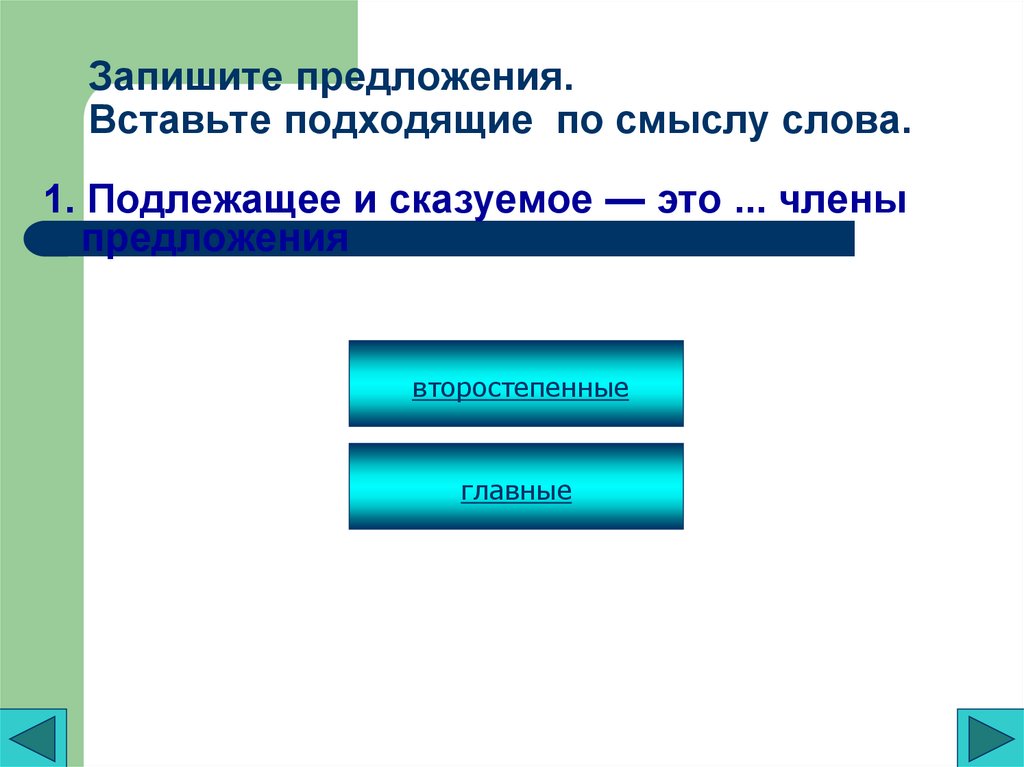 Запишите предложения.
Вставьте подходящие по смыслу слова.

1. Подлежащее и сказуемое — это ... члены предложения

второстепенные

главные